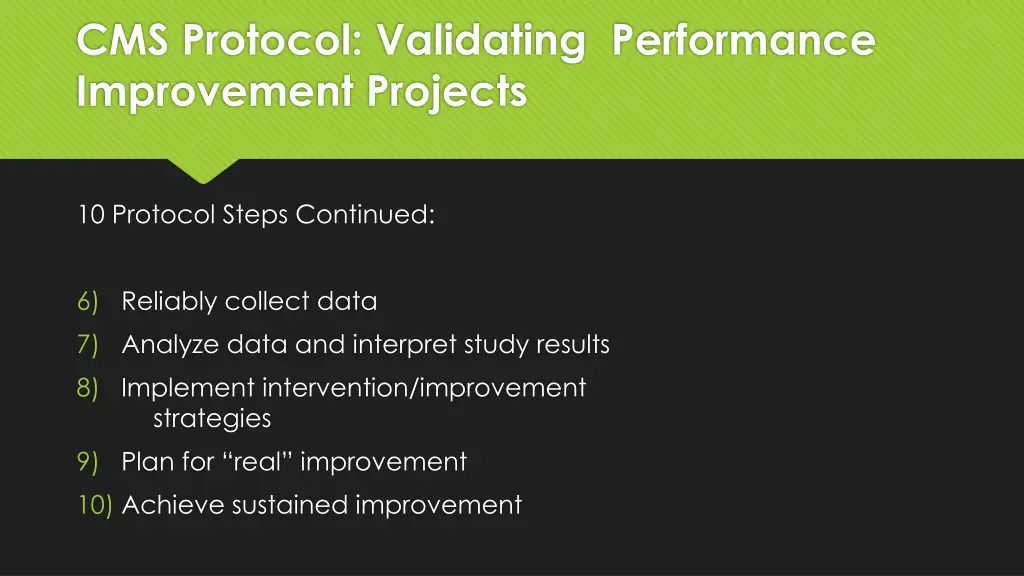 CMS Protocol: Validating  Performance Improvement Projects

10 Protocol Steps Continued:

6) Reliably collect data
7) Analyze data and interpret study results
8) Implement intervention/improvement strategies
9) Plan for “real” improvement
10) Achieve sustained improvement